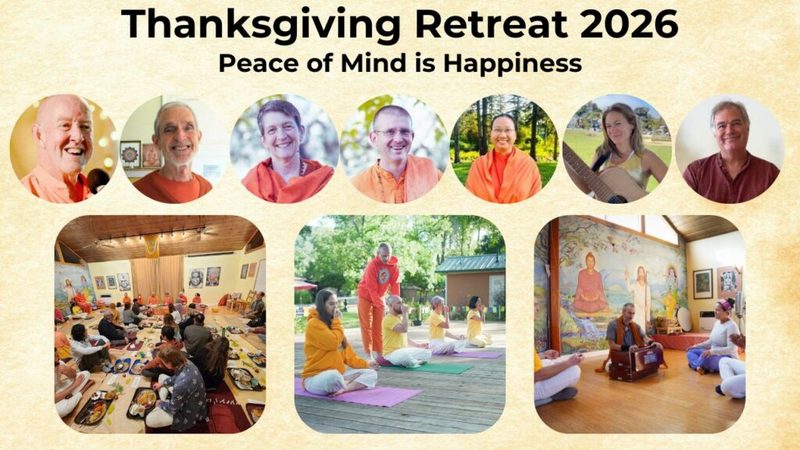 Thanksgiving Retreat 2026
Peace of Mind is Happiness